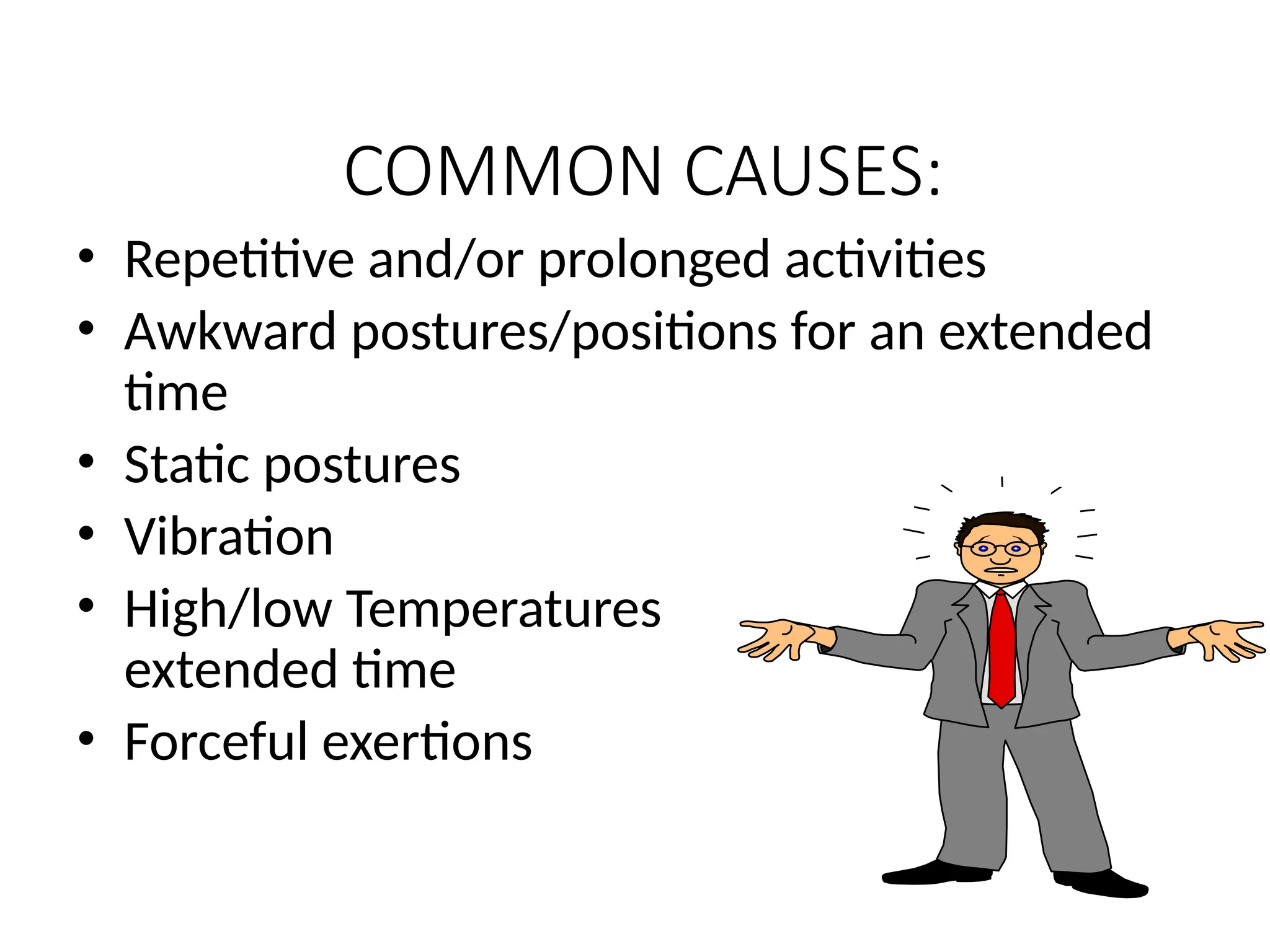 COMMON CAUSES:

• Repetitive and/or prolonged activities
• Awkward postures/positions for an extended time
• Static postures
• Vibration
• High/low Temperatures extended time
• Forceful exertions